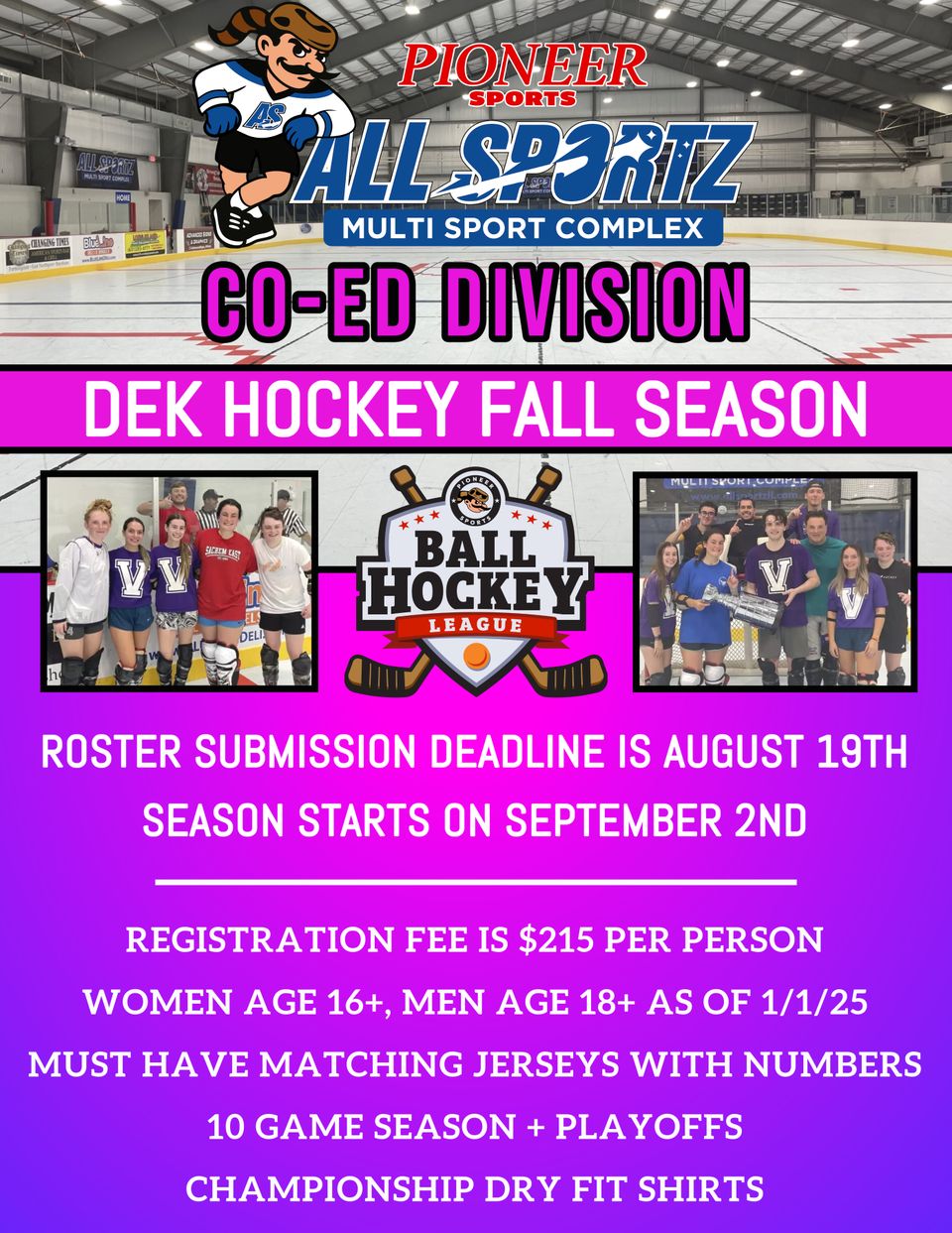 PIONEER SPORTS
ALL SPORTZ
MULTI SPORT COMPLEX

CO-ED DIVISION

DEK HOCKEY FALL SEASON

PIONEER SPORTS
BALL HOCKEY
LEAGUE

ROSTER SUBMISSION DEADLINE IS AUGUST 19TH
SEASON STARTS ON SEPTEMBER 2ND

REGISTRATION FEE IS $215 PER PERSON
WOMEN AGE 16+, MEN AGE 18+ AS OF 1/1/25
MUST HAVE MATCHING JERSEYS WITH NUMBERS
10 GAME SEASON + PLAYOFFS
CHAMPIONSHIP DRY FIT SHIRTS